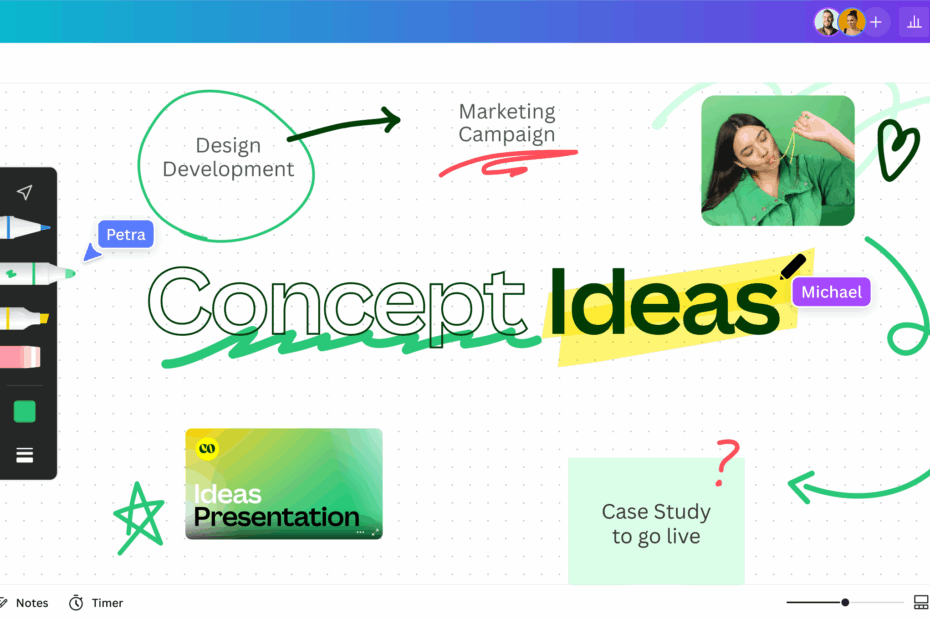 Design Development

Marketing Campaign

Petra

Concept Ideas

Michael

co

Ideas Presentation

?

Case Study to go live

Notes

Timer